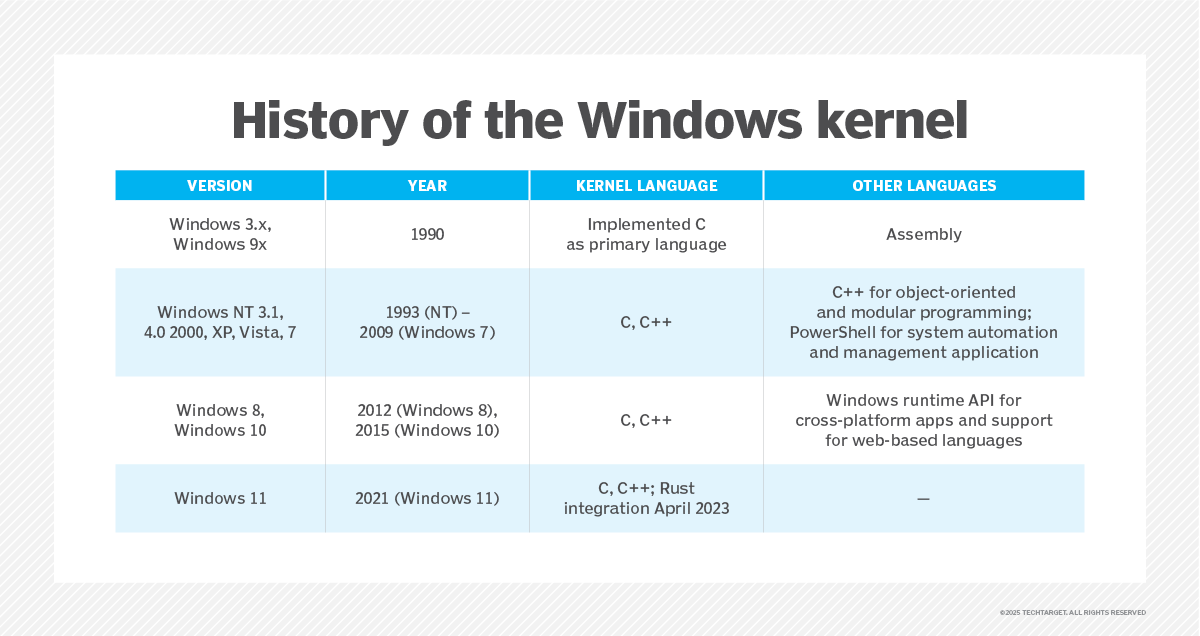 History of the Windows kernel

| VERSION | YEAR | KERNEL LANGUAGE | OTHER LANGUAGES |
|---|---|---|---|
| Windows 3.x, Windows 9x | 1990 | Implemented C as primary language | Assembly |
| Windows NT 3.1, 4.0 2000, XP, Vista, 7 | 1993 (NT) – 2009 (Windows 7) | C, C++ | C++ for object-oriented and modular programming; PowerShell for system automation and management application |
| Windows 8, Windows 10 | 2012 (Windows 8), 2015 (Windows 10) | C, C++ | Windows runtime API for cross-platform apps and support for web-based languages |
| Windows 11 | 2021 (Windows 11) | C, C++; Rust integration April 2023 | — |

©2025 TECHTARGET. ALL RIGHTS RESERVED